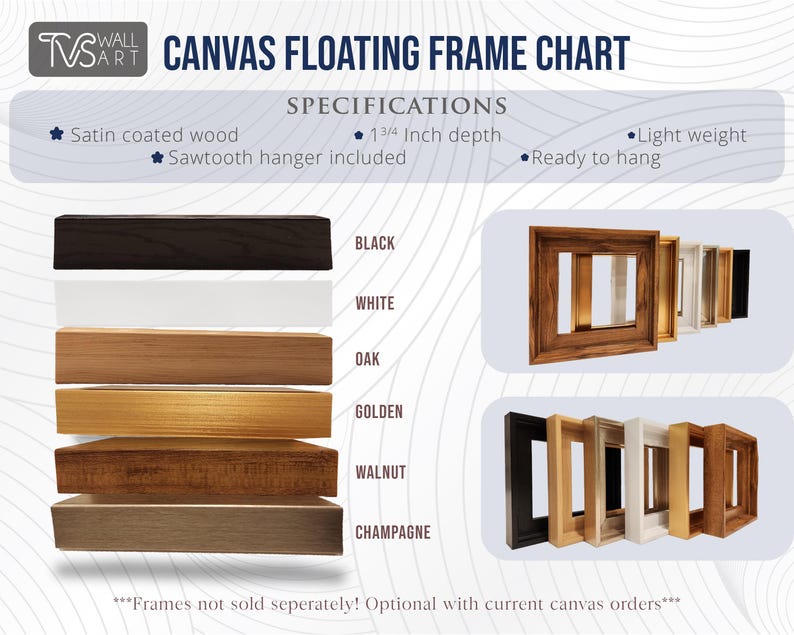 TVS WALL ART

CANVAS FLOATING FRAME CHART

SPECIFICATIONS

Satin coated wood
$1^{3/4}$ Inch depth
Light weight
Sawtooth hanger included
Ready to hang

BLACK
WHITE
OAK
GOLDEN
WALNUT
CHAMPAGNE

***Frames not sold seperately! Optional with current canvas orders***